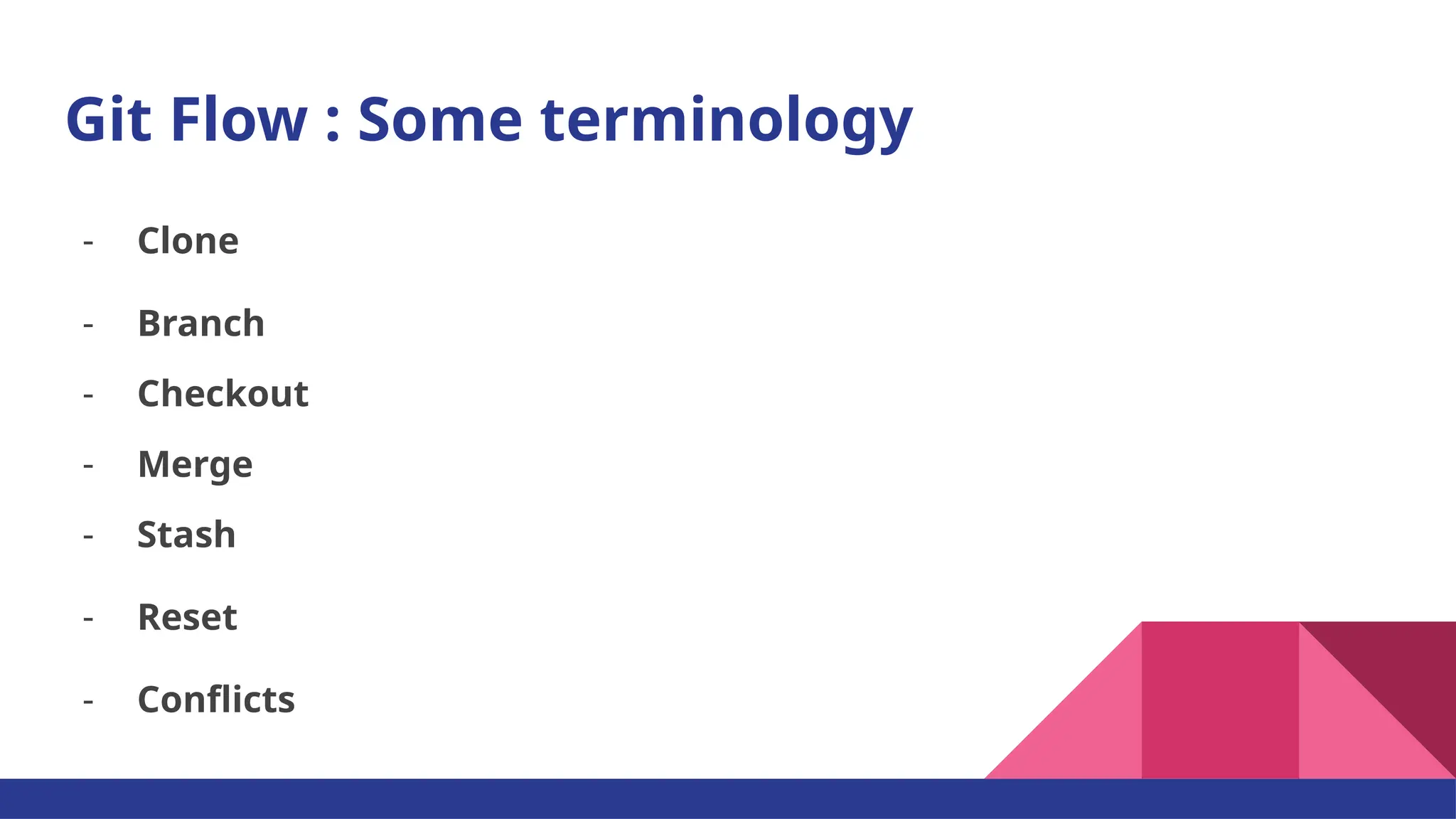 Git Flow : Some terminology

- Clone
- Branch
- Checkout
- Merge
- Stash
- Reset
- Conflicts